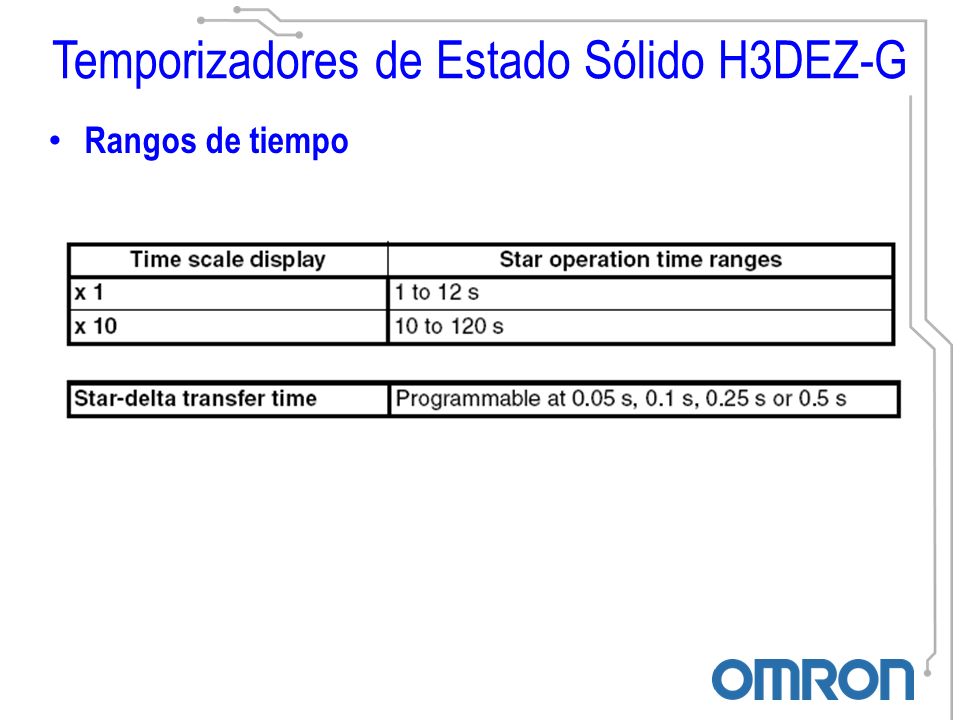 Temporizadores de Estado Sólido H3DEZ-G

• Rangos de tiempo

| Time scale display | Star operation time ranges |
|---|---|
| x 1 | 1 to 12 s |
| x 10 | 10 to 120 s |

| Star-delta transfer time | Programmable at 0.05 s, 0.1 s, 0.25 s or 0.5 s |
|---|---|

OMRON